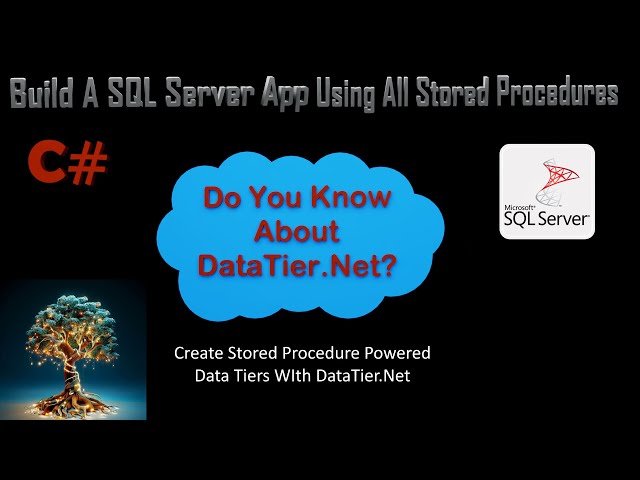 Build A SQL Server App Using All Stored Procedures

C#

Do You Know About DataTier.Net?

Microsoft® SQL Server®

Create Stored Procedure Powered Data Tiers WIth DataTier.Net